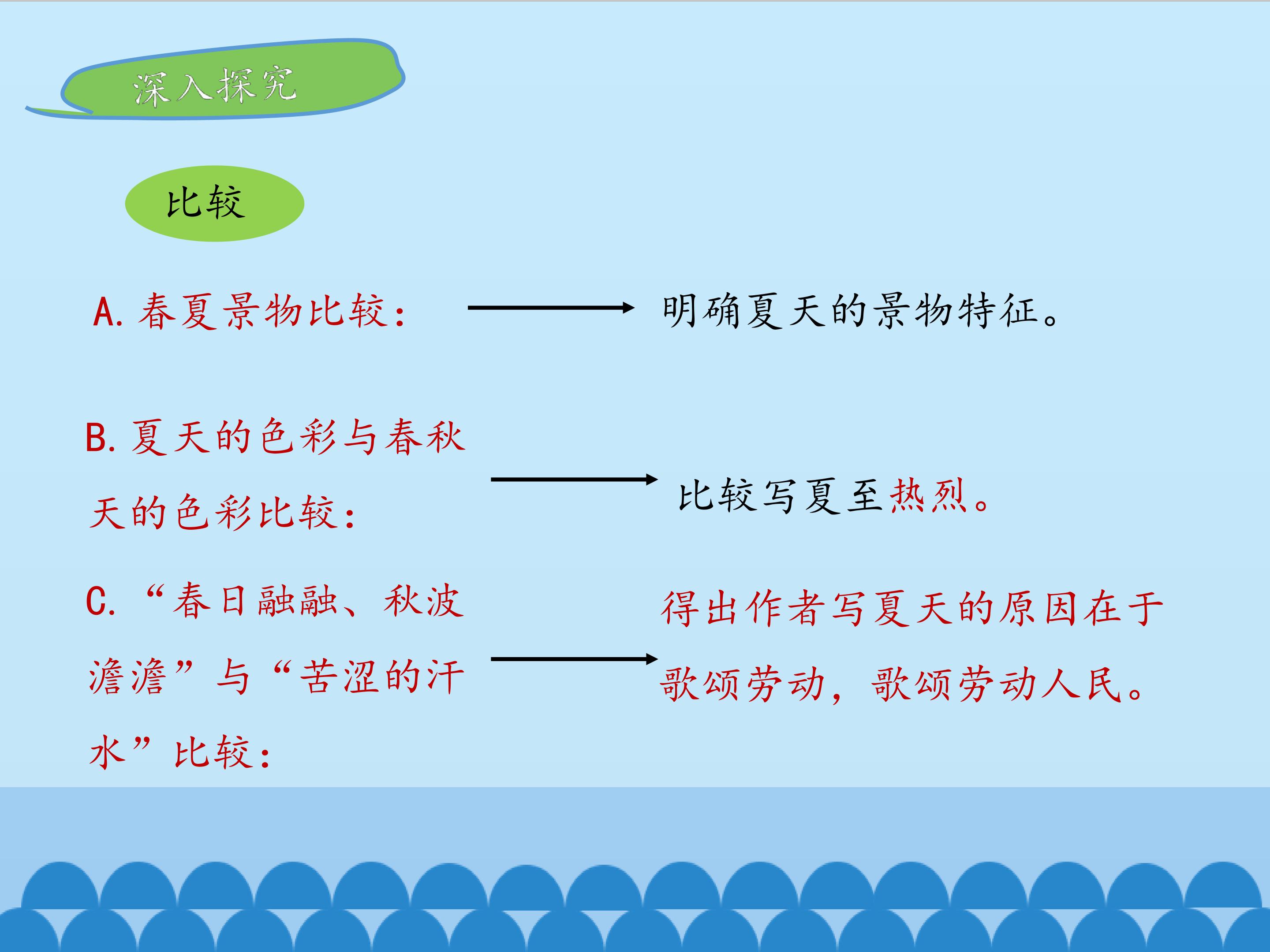 深入探究

比较

A.春夏景物比较：

明确夏天的景物特征。

B.夏天的色彩与春秋天的色彩比较：

比较写夏至热烈。

C.“春日融融、秋波澹澹”与“苦涩的汗水”比较：

得出作者写夏天的原因在于歌颂劳动，歌颂劳动人民。